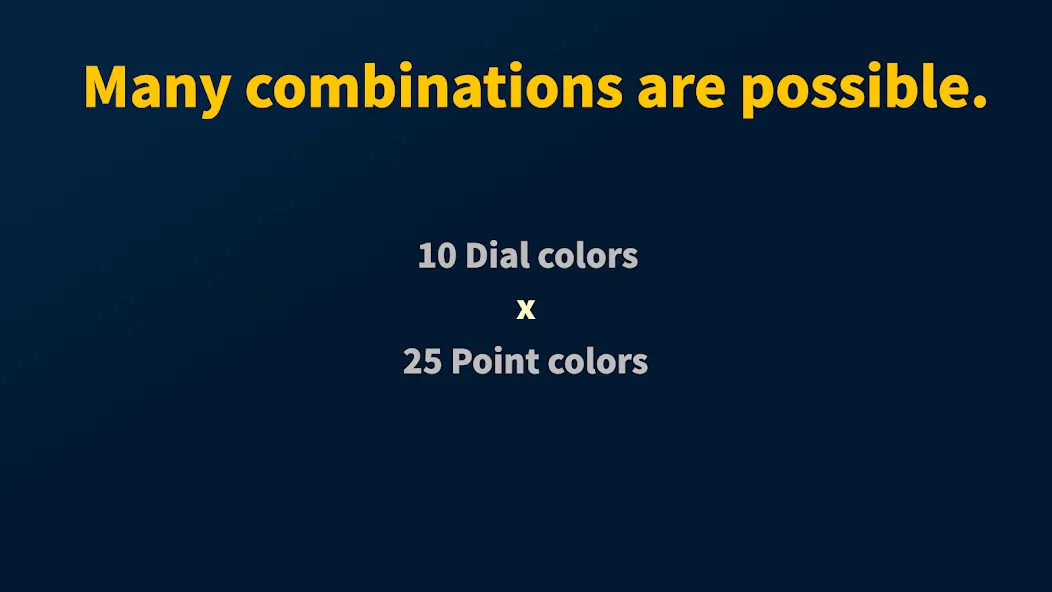 Many combinations are possible.

10 Dial colors

x

25 Point colors